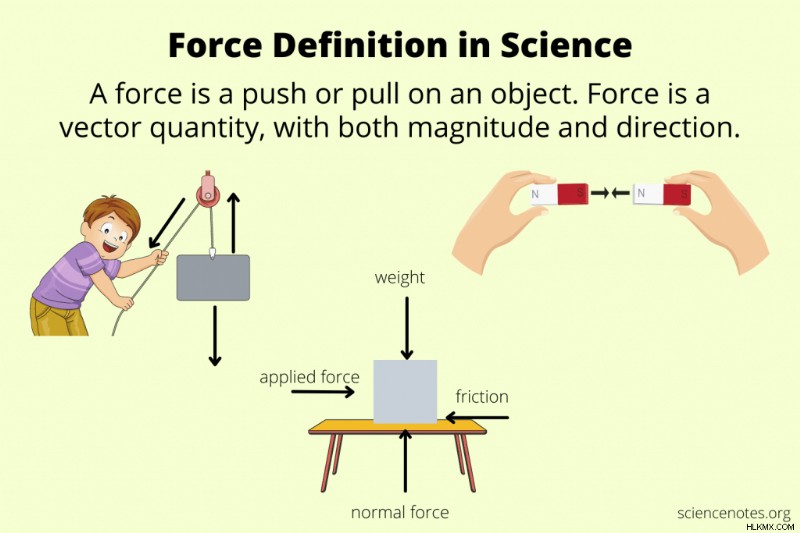 Force Definition in Science

A force is a push or pull on an object. Force is a vector quantity, with both magnitude and direction.

N S N S

weight

applied force

friction

normal force

sciencenotes.org

HLKMX.COM